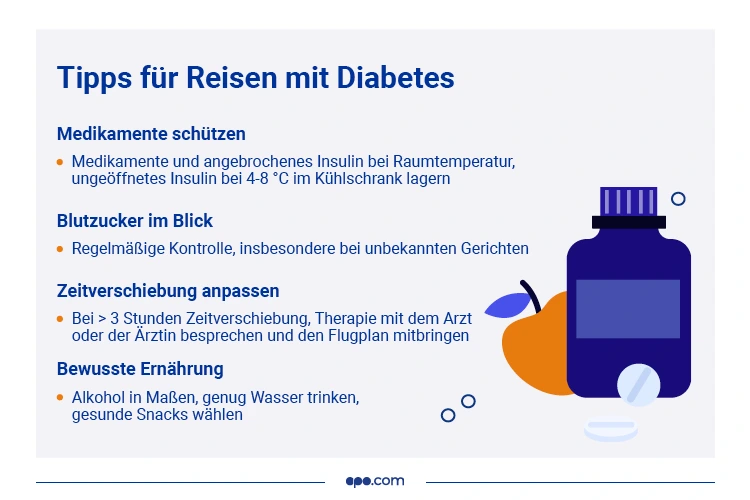 Tipps für Reisen mit Diabetes

Medikamente schützen

• Medikamente und angebrochenes Insulin bei Raumtemperatur, ungeöffnetes Insulin bei 4-8 °C im Kühlschrank lagern

Blutzucker im Blick

• Regelmäßige Kontrolle, insbesondere bei unbekannten Gerichten

Zeitverschiebung anpassen

• Bei > 3 Stunden Zeitverschiebung, Therapie mit dem Arzt oder der Ärztin besprechen und den Flugplan mitbringen

Bewusste Ernährung

• Alkohol in Maßen, genug Wasser trinken, gesunde Snacks wählen

apo.com